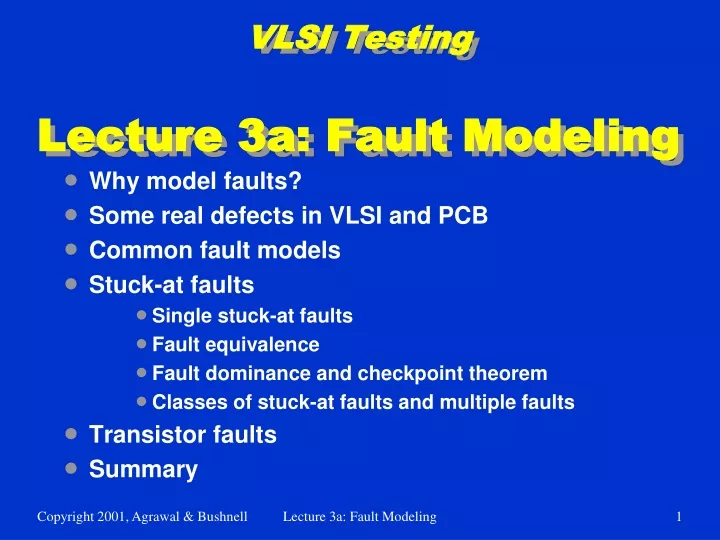 VLSI Testing

Lecture 3a: Fault Modeling

- Why model faults?
- Some real defects in VLSI and PCB
- Common fault models
- Stuck-at faults
  - Single stuck-at faults
  - Fault equivalence
  - Fault dominance and checkpoint theorem
  - Classes of stuck-at faults and multiple faults
- Transistor faults
- Summary

Copyright 2001, Agrawal & Bushnell Lecture 3a: Fault Modeling 1